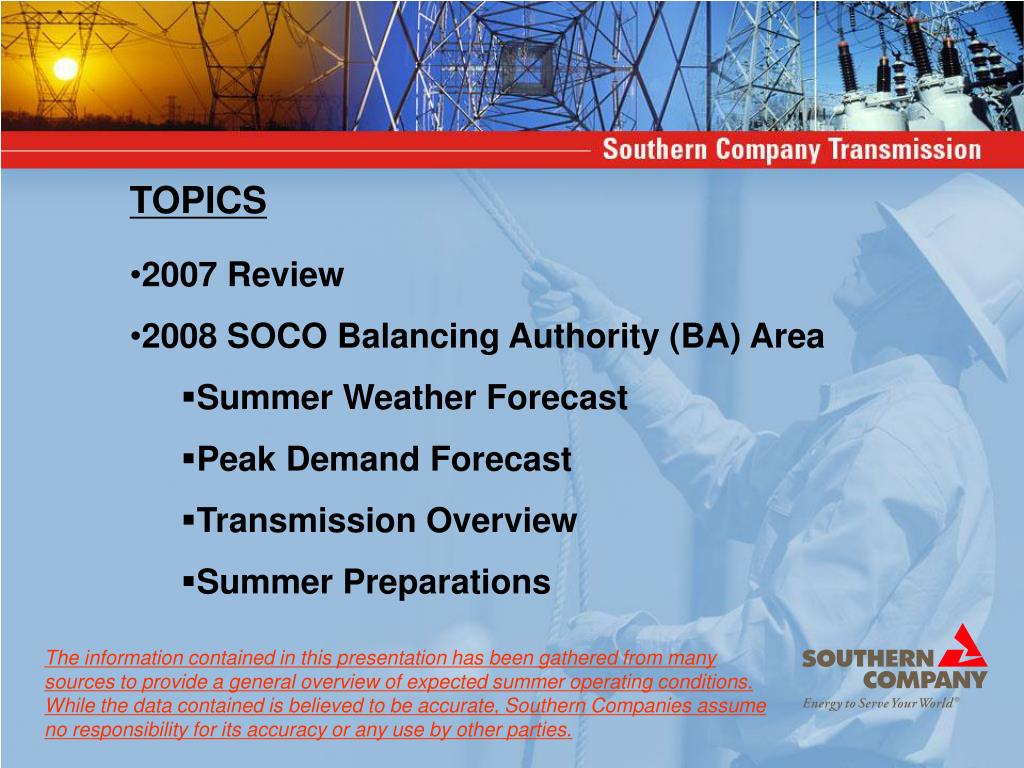 Southern Company Transmission

TOPICS

•2007 Review

•2008 SOCO Balancing Authority (BA) Area

▪Summer Weather Forecast

▪Peak Demand Forecast

▪Transmission Overview

▪Summer Preparations

The information contained in this presentation has been gathered from many sources to provide a general overview of expected summer operating conditions. While the data contained is believed to be accurate, Southern Companies assume no responsibility for its accuracy or any use by other parties.

SOUTHERN COMPANY
Energy to Serve Your World®